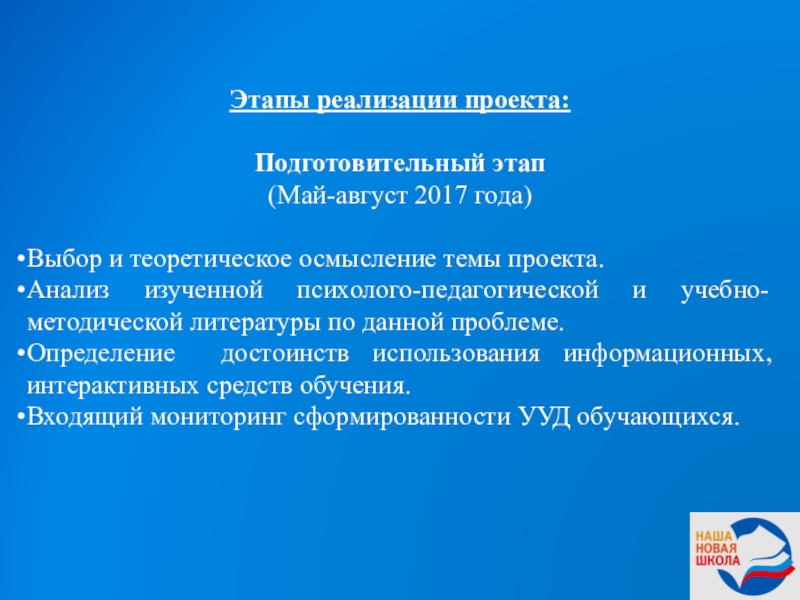 Этапы реализации проекта:

Подготовительный этап
(Май-август 2017 года)

•Выбор и теоретическое осмысление темы проекта.
•Анализ изученной психолого-педагогической и учебно-методической литературы по данной проблеме.
•Определение достоинств использования информационных, интерактивных средств обучения.
•Входящий мониторинг сформированности УУД обучающихся.

НАША
НОВАЯ
ШКОЛА